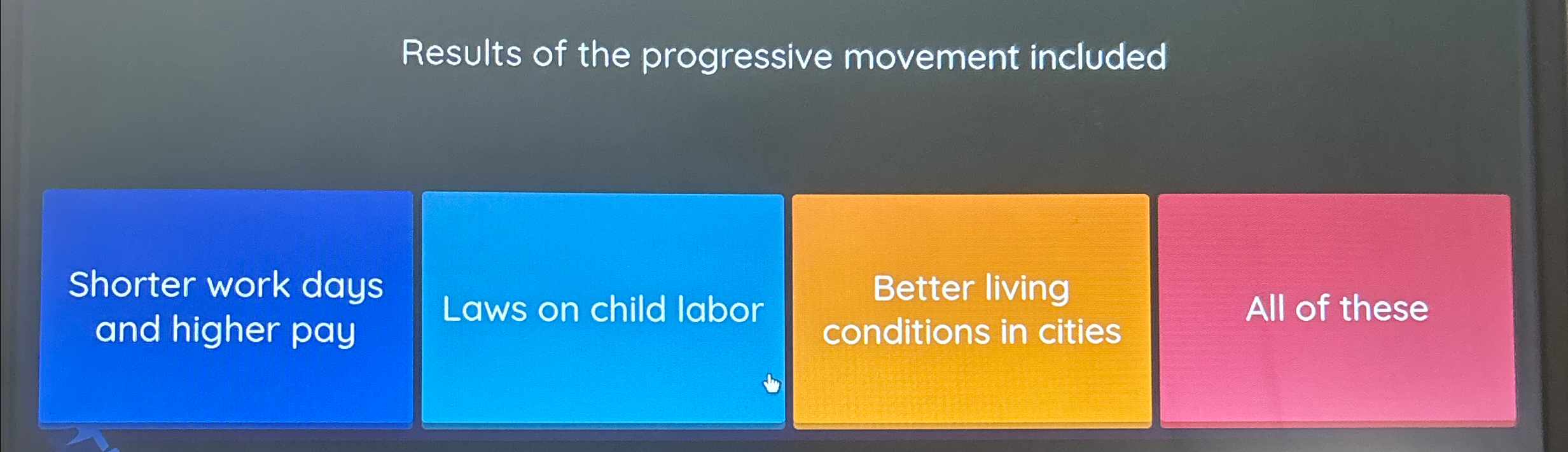 Results of the progressive movement included

Shorter work days and higher pay

Laws on child labor

Better living conditions in cities

All of these